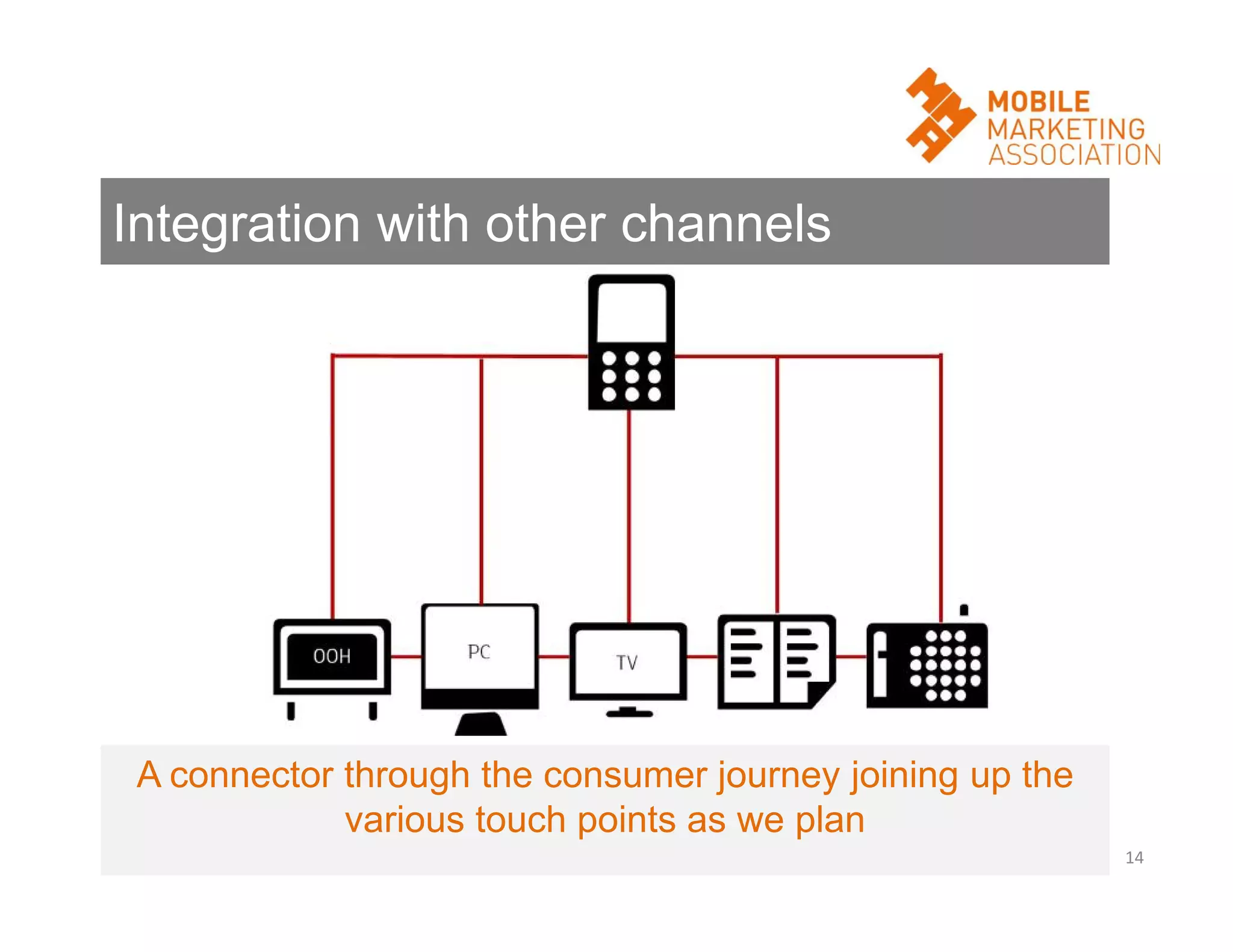 MOBILE MARKETING ASSOCIATION

Integration with other channels

OOH

PC

TV

A connector through the consumer journey joining up the various touch points as we plan

14